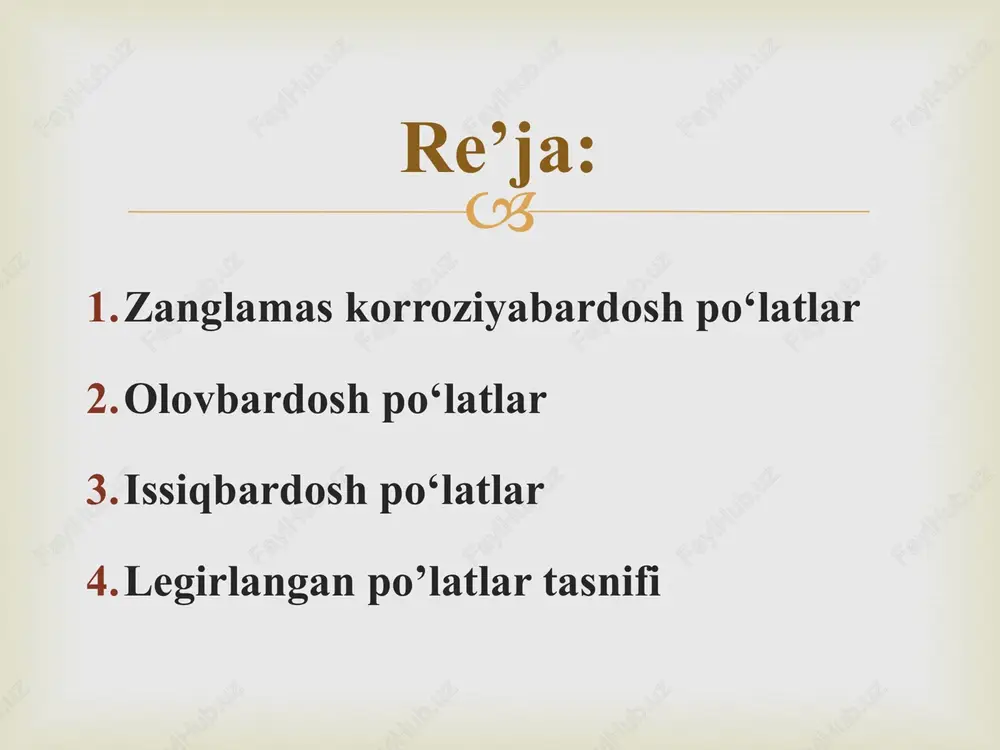 Re’ja:

1. Zanglamas korroziyabardosh po‘latlar

2. Olovbardosh po‘latlar

3. Issiqbardosh po‘latlar

4. Legirlangan po’latlar tasnifi